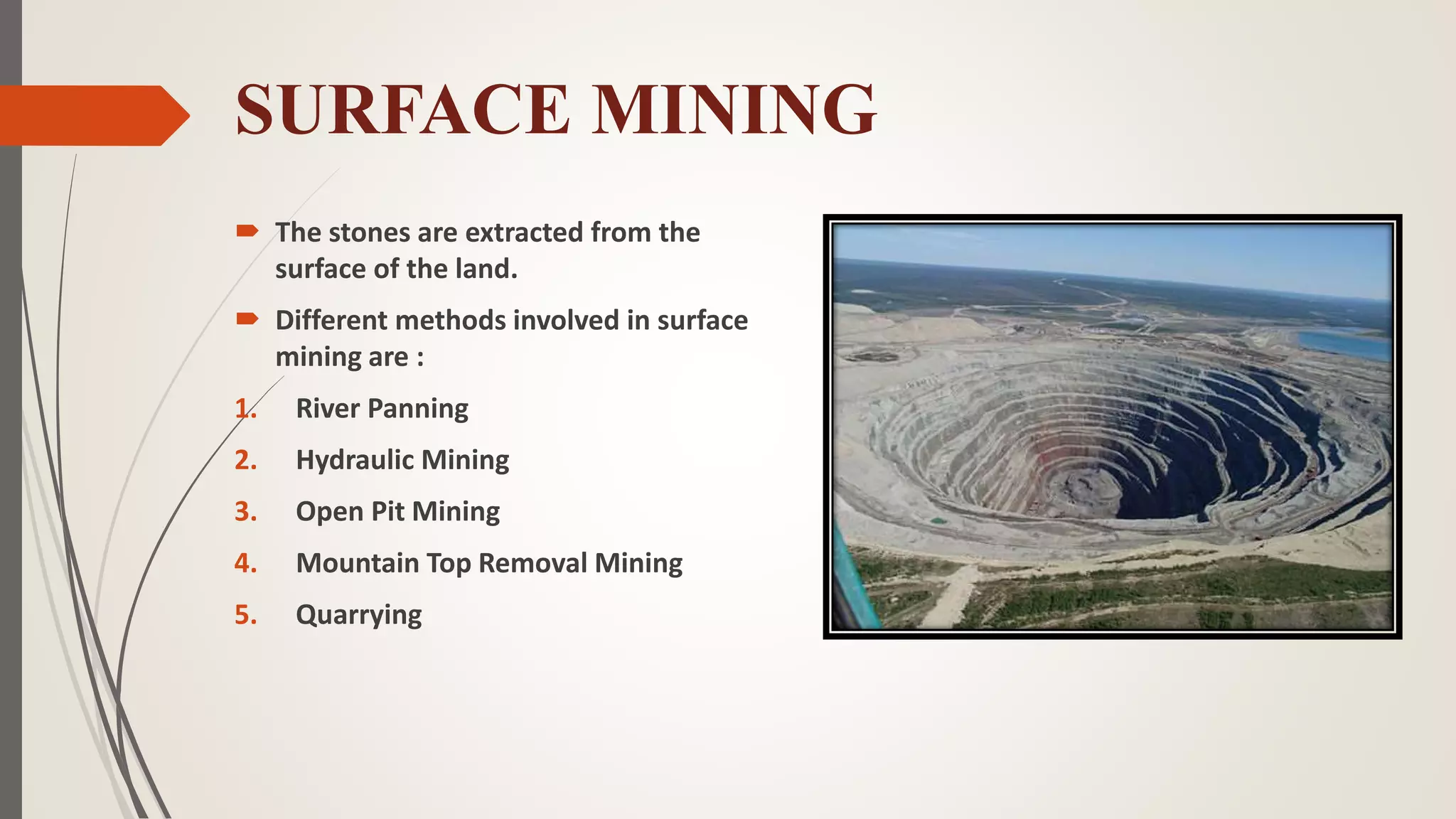 SURFACE MINING

The stones are extracted from the surface of the land.

Different methods involved in surface mining are :

1. River Panning
2. Hydraulic Mining
3. Open Pit Mining
4. Mountain Top Removal Mining
5. Quarrying